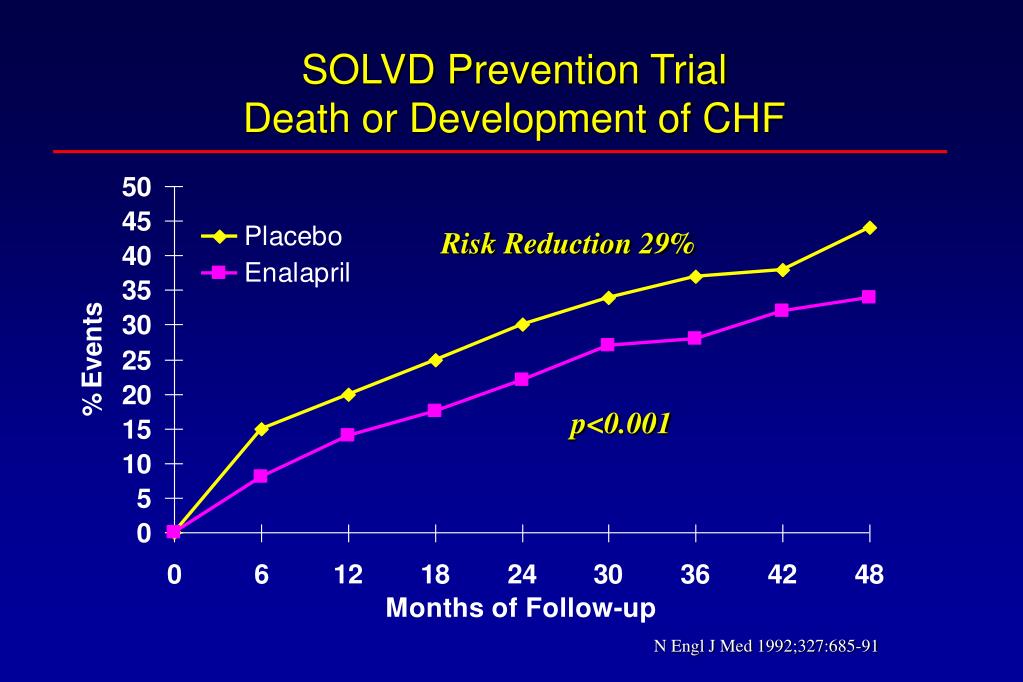 SOLVD Prevention Trial
Death or Development of CHF

% Events

50
45
40
35
30
25
20
15
10
5
0

Placebo
Enalapril

Risk Reduction 29%

p<0.001

0 6 12 18 24 30 36 42 48

Months of Follow-up

N Engl J Med 1992;327:685-91